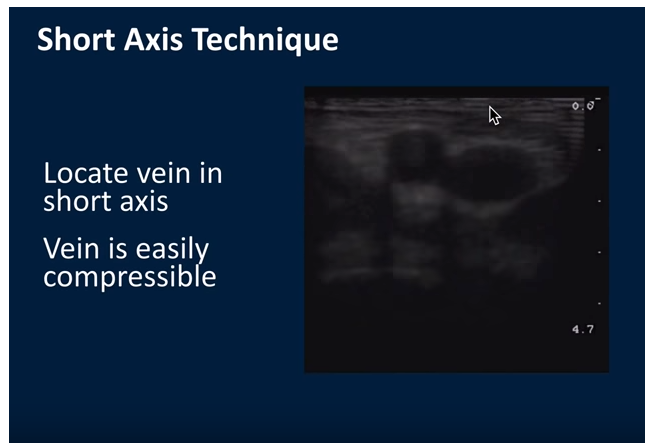 Short Axis Technique

Locate vein in short axis

Vein is easily compressible

0.0

4.7